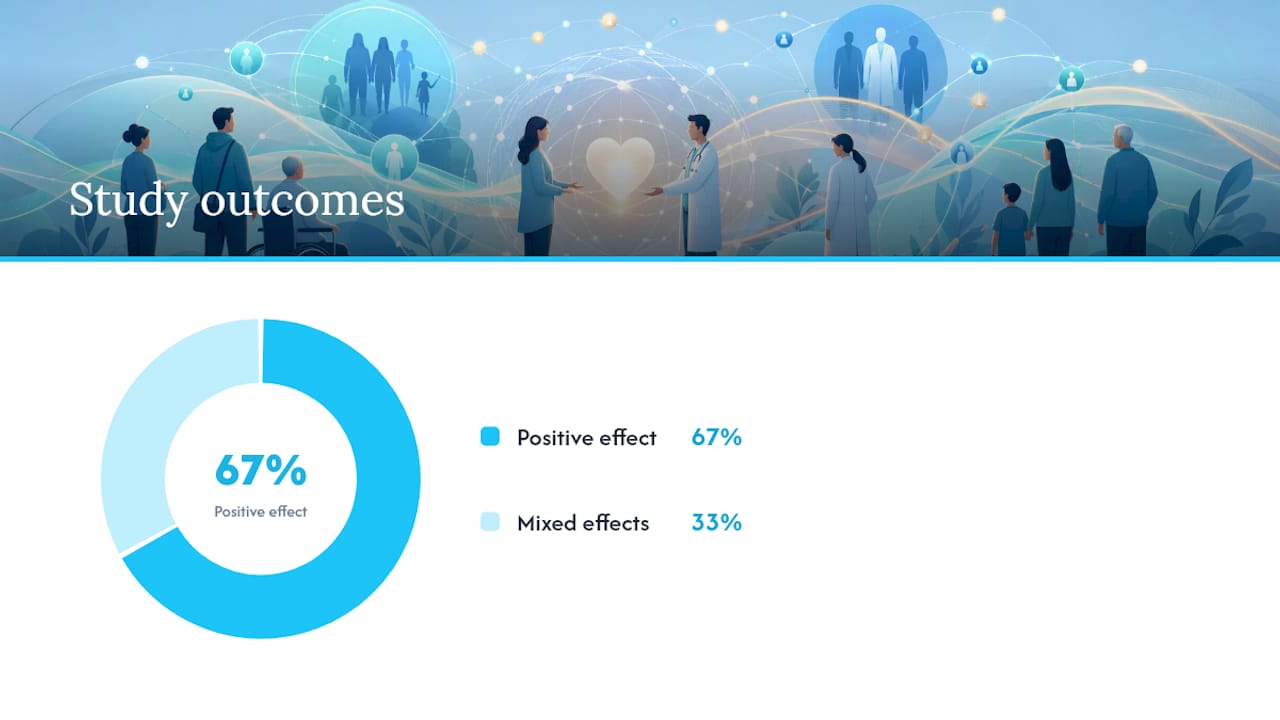 Study outcomes

67%
Positive effect

Positive effect 67%

Mixed effects 33%